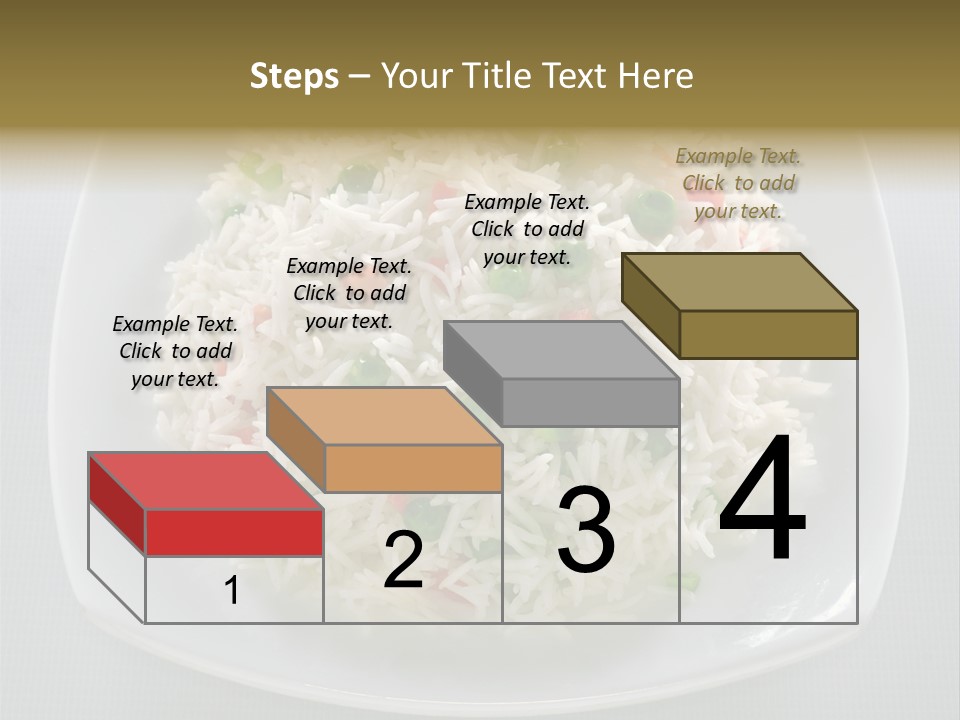 Steps – Your Title Text Here

Example Text. Click to add your text.

Example Text. Click to add your text.

Example Text. Click to add your text.

Example Text. Click to add your text.

1

2

3

4